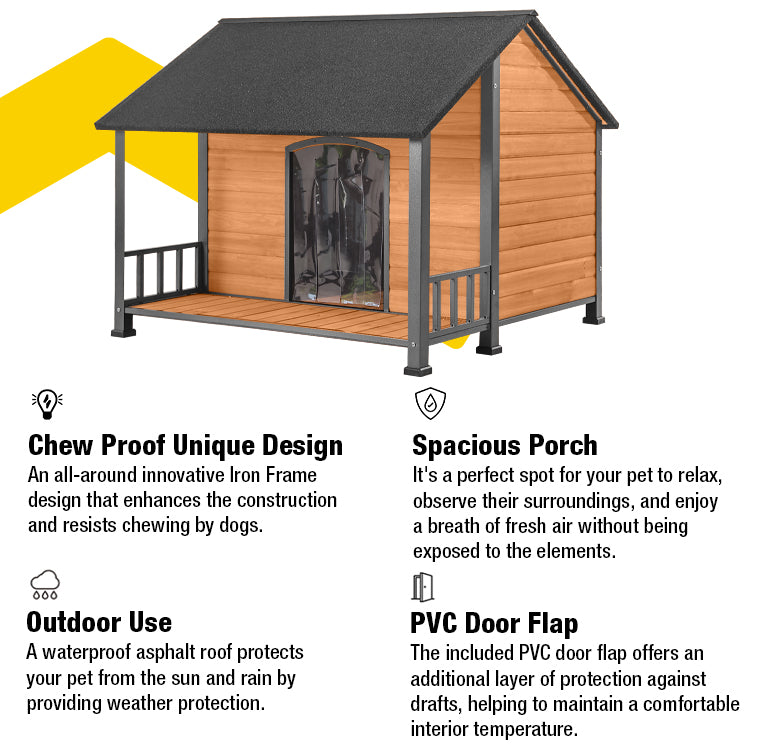 Chew Proof Unique Design
An all-around innovative Iron Frame design that enhances the construction and resists chewing by dogs.

Outdoor Use
A waterproof asphalt roof protects your pet from the sun and rain by providing weather protection.

Spacious Porch
It's a perfect spot for your pet to relax, observe their surroundings, and enjoy a breath of fresh air without being exposed to the elements.

PVC Door Flap
The included PVC door flap offers an additional layer of protection against drafts, helping to maintain a comfortable interior temperature.